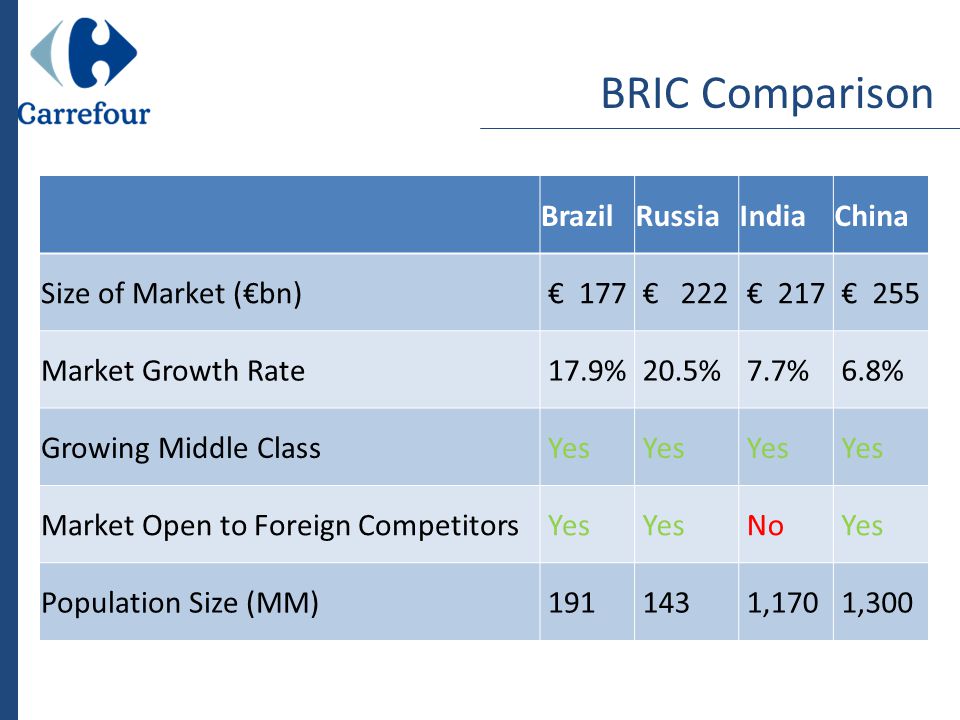 Carrefour

BRIC Comparison

| | Brazil | Russia | India | China |
|---|---|---|---|---|
| Size of Market (€bn) | € 177 | € 222 | € 217 | € 255 |
| Market Growth Rate | 17.9% | 20.5% | 7.7% | 6.8% |
| Growing Middle Class | Yes | Yes | Yes | Yes |
| Market Open to Foreign Competitors | Yes | Yes | No | Yes |
| Population Size (MM) | 191 | 143 | 1,170 | 1,300 |